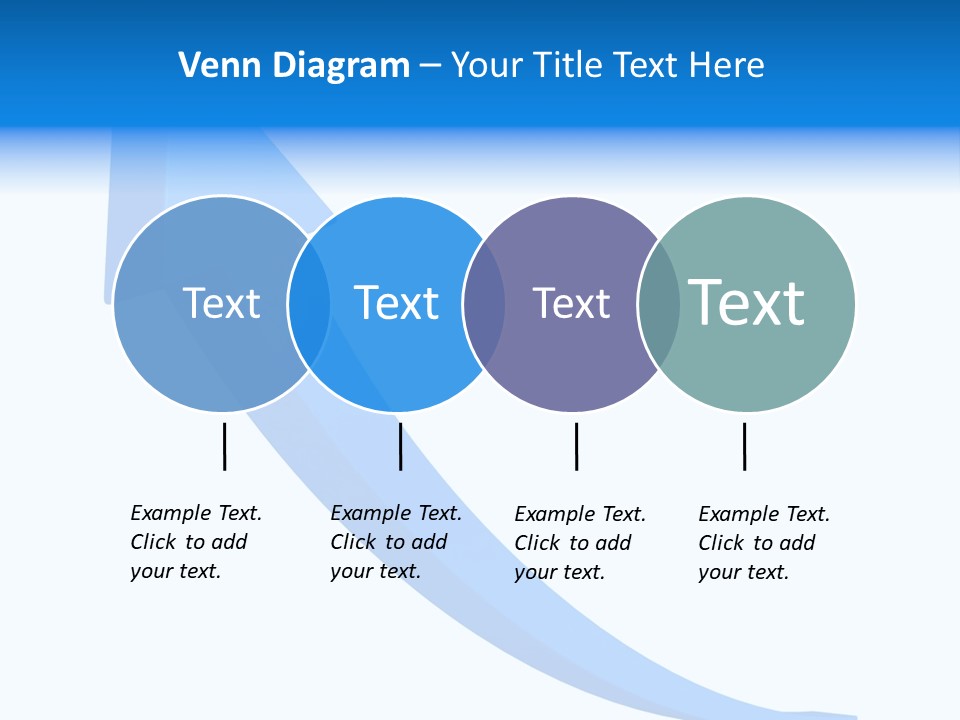 Venn Diagram – Your Title Text Here

Text

Text

Text

Text

Example Text. Click to add your text.

Example Text. Click to add your text.

Example Text. Click to add your text.

Example Text. Click to add your text.